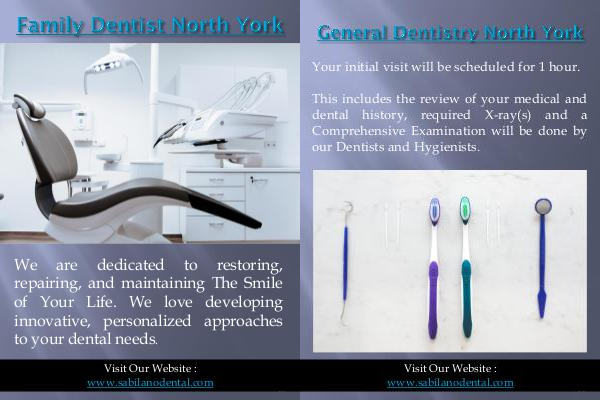 Family Dentist North York

We are dedicated to restoring, repairing, and maintaining The Smile of Your Life. We love developing innovative, personalized approaches to your dental needs.

Visit Our Website :
www.sabilanodental.com

General Dentistry North York

Your initial visit will be scheduled for 1 hour.

This includes the review of your medical and dental history, required X-ray(s) and a Comprehensive Examination will be done by our Dentists and Hygienists.

Visit Our Website :
www.sabilanodental.com